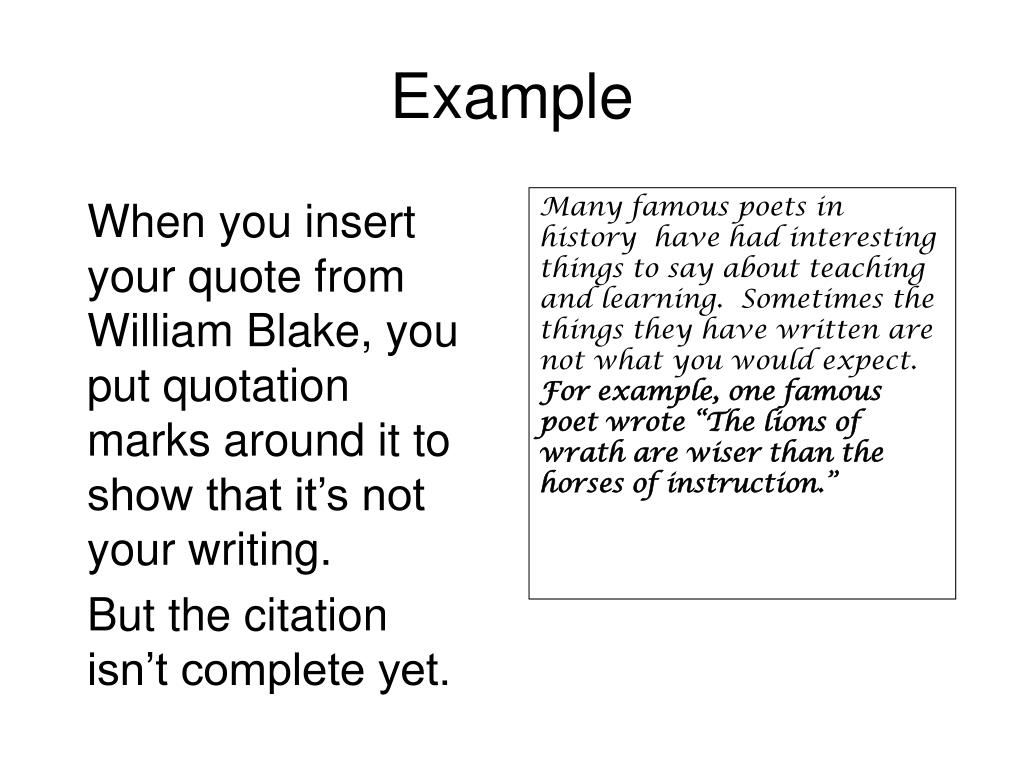 Example

When you insert your quote from William Blake, you put quotation marks around it to show that it’s not your writing.

But the citation isn’t complete yet.

Many famous poets in history have had interesting things to say about teaching and learning. Sometimes the things they have written are not what you would expect. For example, one famous poet wrote “The lions of wrath are wiser than the horses of instruction.”